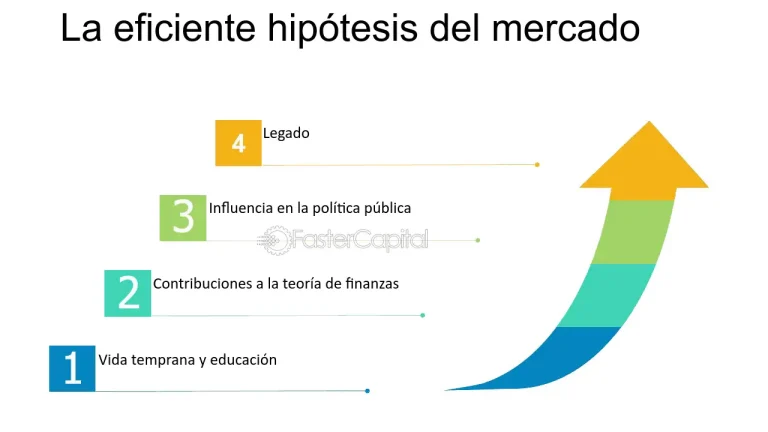 La eficiente hipótesis del mercado

4 Legado

3 Influencia en la política pública

FasterCapital

2 Contribuciones a la teoría de finanzas

1 Vida temprana y educación